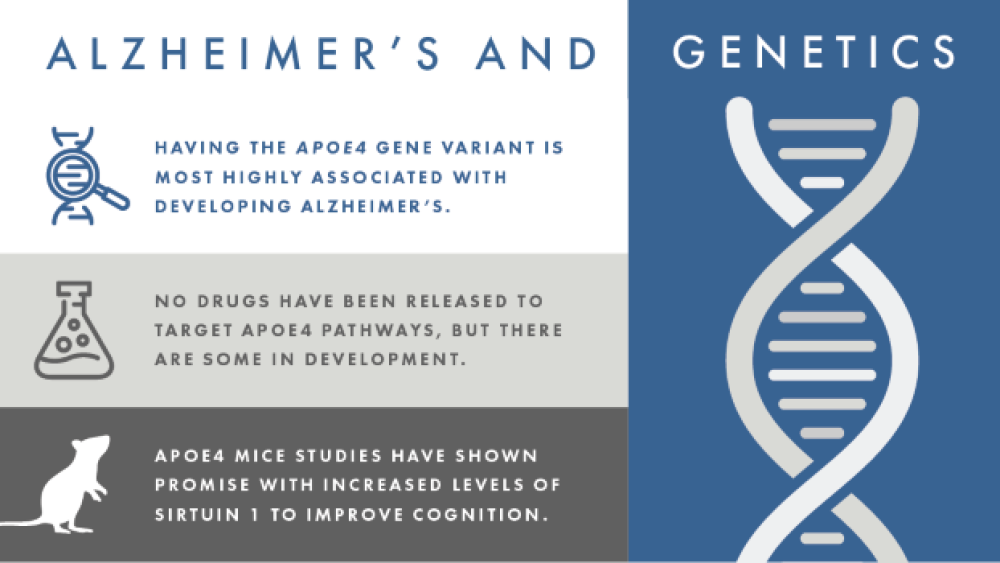 ALZHEIMER'S AND GENETICS

HAVING THE APOE4 GENE VARIANT IS MOST HIGHLY ASSOCIATED WITH DEVELOPING ALZHEIMER'S.

NO DRUGS HAVE BEEN RELEASED TO TARGET APOE4 PATHWAYS, BUT THERE ARE SOME IN DEVELOPMENT.

APOE4 MICE STUDIES HAVE SHOWN PROMISE WITH INCREASED LEVELS OF SIRTUIN 1 TO IMPROVE COGNITION.